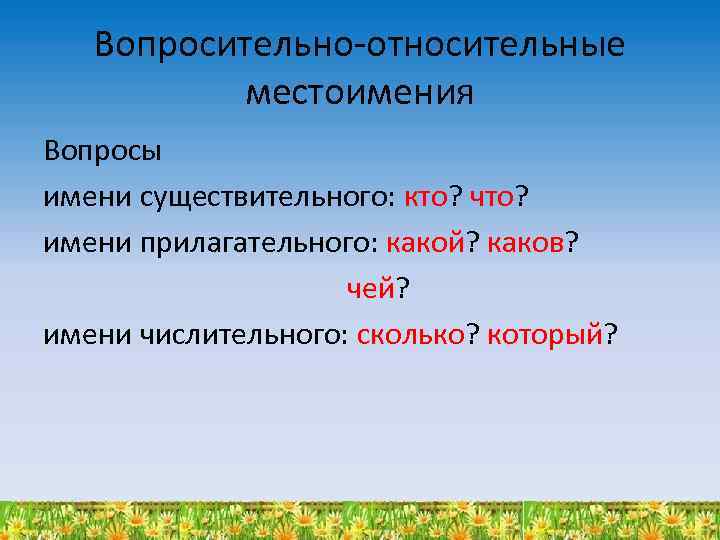 Вопросительно-относительные местоимения

Вопросы
имени существительного: кто? что?
имени прилагательного: какой? каков?
чей?
имени числительного: сколько? который?